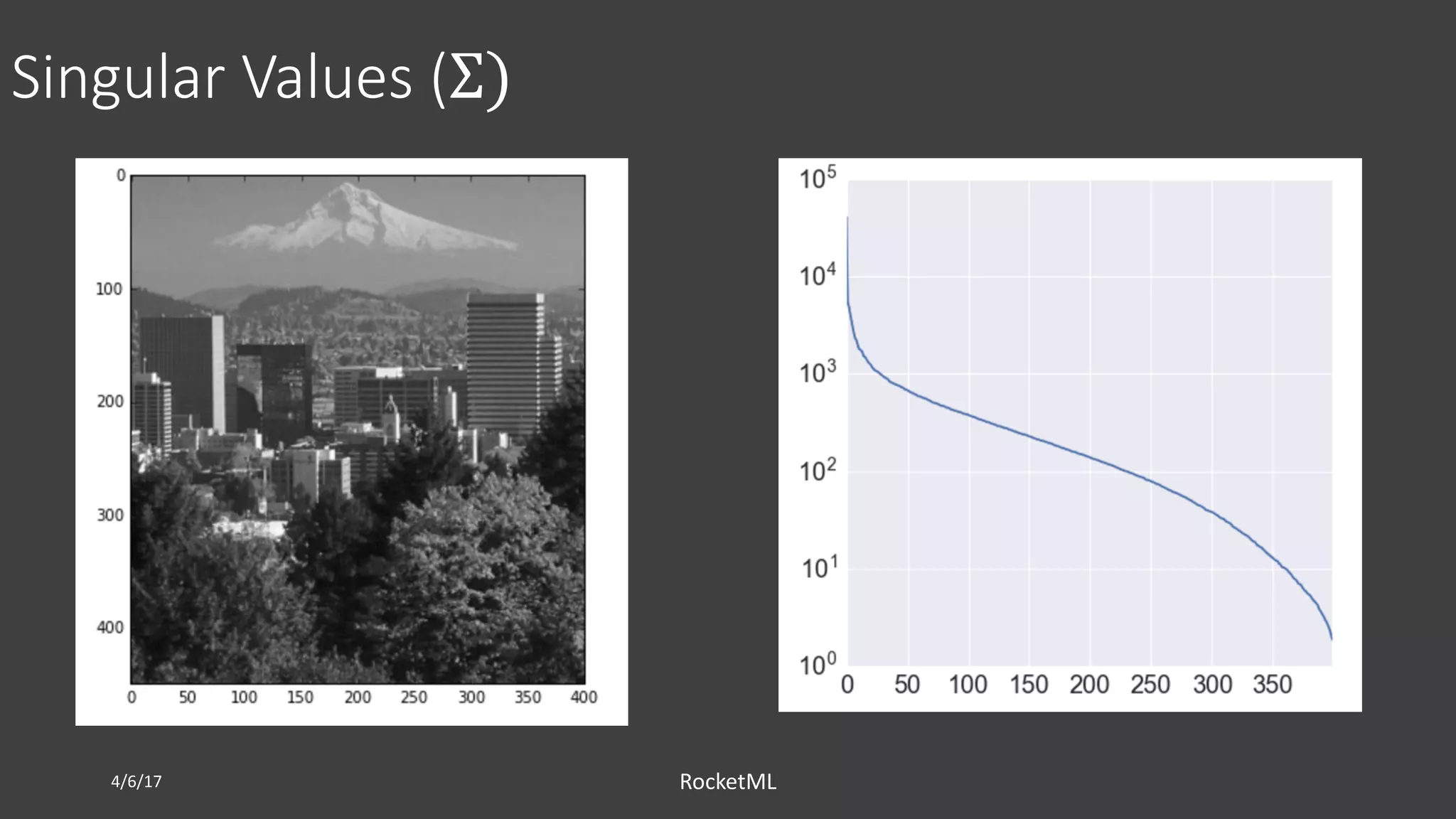 Singular Values ($\Sigma$)

0
100
200
300
400
0 50 100 150 200 250 300 350 400

$10^5$
$10^4$
$10^3$
$10^2$
$10^1$
$10^0$
0 50 100 150 200 250 300 350

4/6/17

RocketML